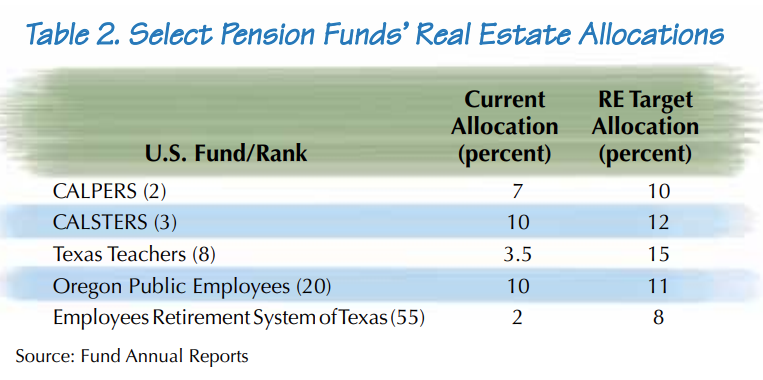 Table 2. Select Pension Funds' Real Estate Allocations

| U.S. Fund/Rank | Current Allocation (percent) | RE Target Allocation (percent) |
|---|---|---|
| CALPERS (2) | 7 | 10 |
| CALSTERS (3) | 10 | 12 |
| Texas Teachers (8) | 3.5 | 15 |
| Oregon Public Employees (20) | 10 | 11 |
| Employees Retirement System of Texas (55) | 2 | 8 |

Source: Fund Annual Reports